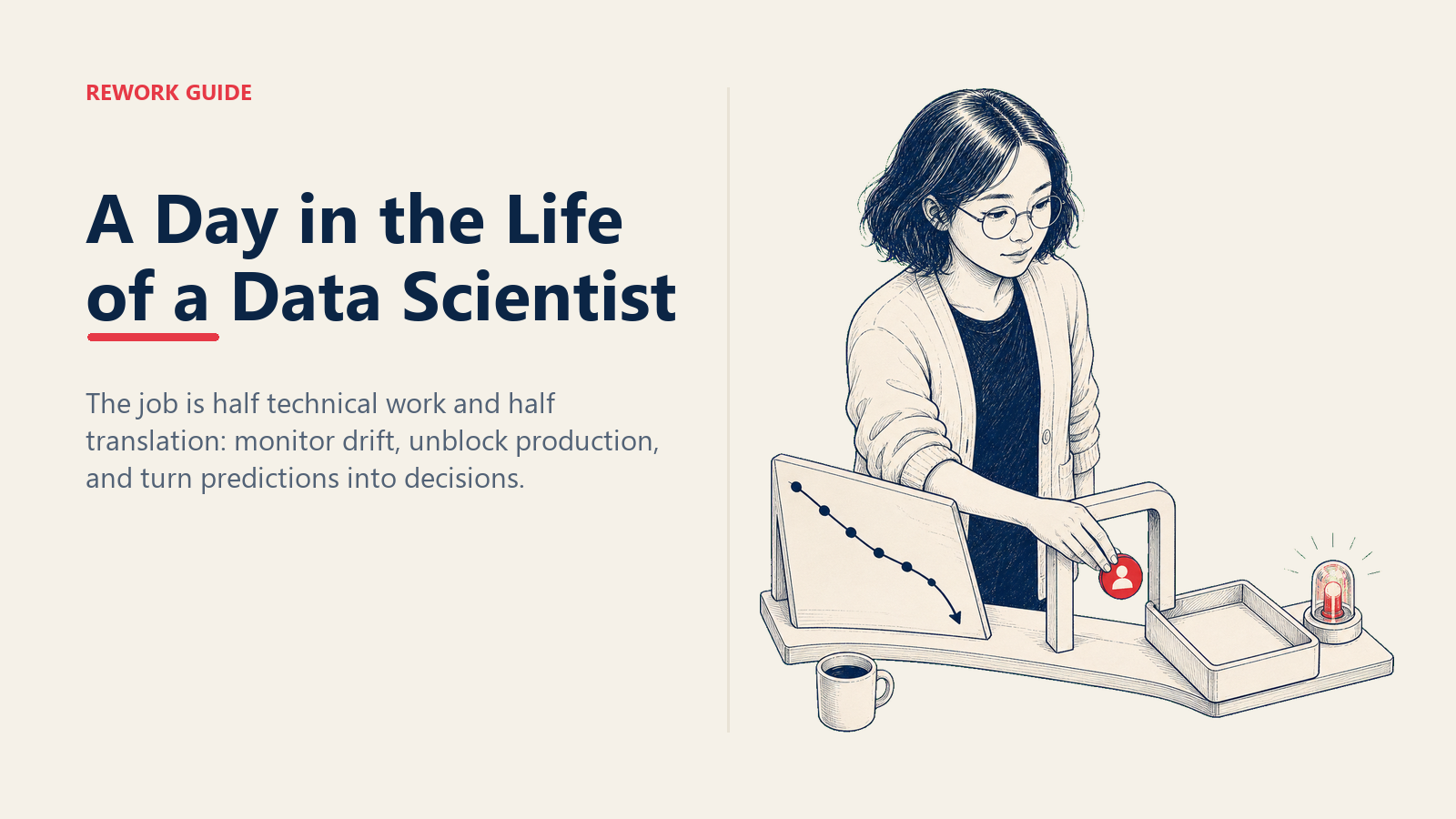 REWORK GUIDE

A Day in the Life of a Data Scientist

The job is half technical work and half translation: monitor drift, unblock production, and turn predictions into decisions.